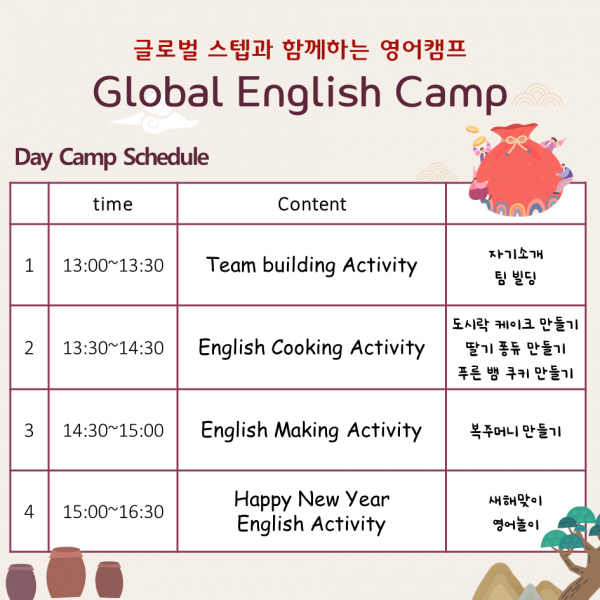 글로벌 스텝과 함께하는 영어캠프

Global English Camp

Day Camp Schedule

|   | time | Content |   |
|---|---|---|---|
| 1 | 13:00~13:30 | Team building Activity | 자기소개 팀 빌딩 |
| 2 | 13:30~14:30 | English Cooking Activity | 도시락 케이크 만들기 딸기 퐁듀 만들기 푸른 뱀 쿠키 만들기 |
| 3 | 14:30~15:00 | English Making Activity | 복주머니 만들기 |
| 4 | 15:00~16:30 | Happy New Year English Activity | 새해맞이 영어놀이 |